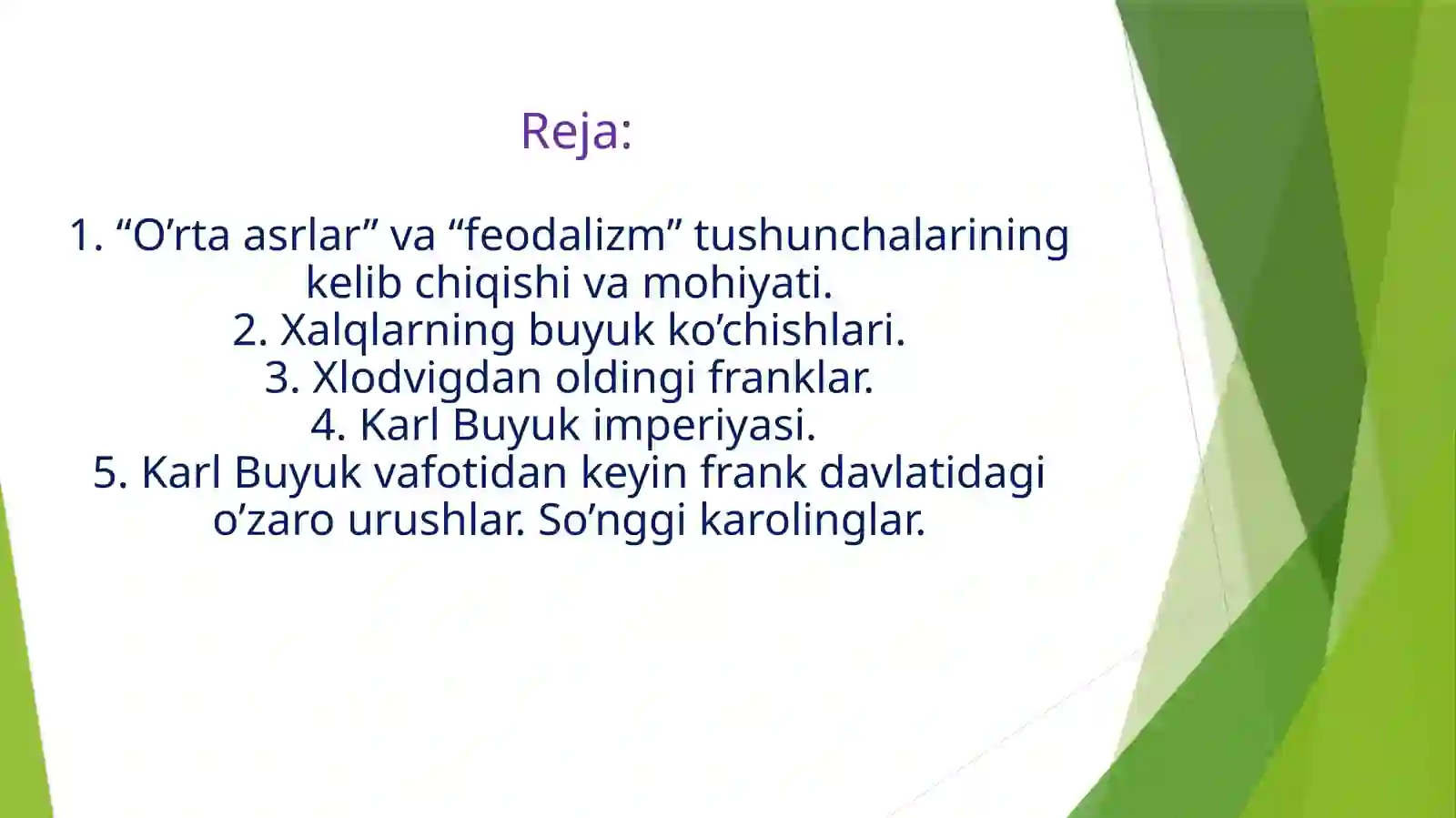 Reja:

1. “O’rta asrlar” va “feodalizm” tushunchalarining kelib chiqishi va mohiyati.
2. Xalqlarning buyuk ko’chishlari.
3. Xlodvigdan oldingi franklar.
4. Karl Buyuk imperiyasi.
5. Karl Buyuk vafotidan keyin frank davlatidagi o’zaro urushlar. So’nggi karolinglar.